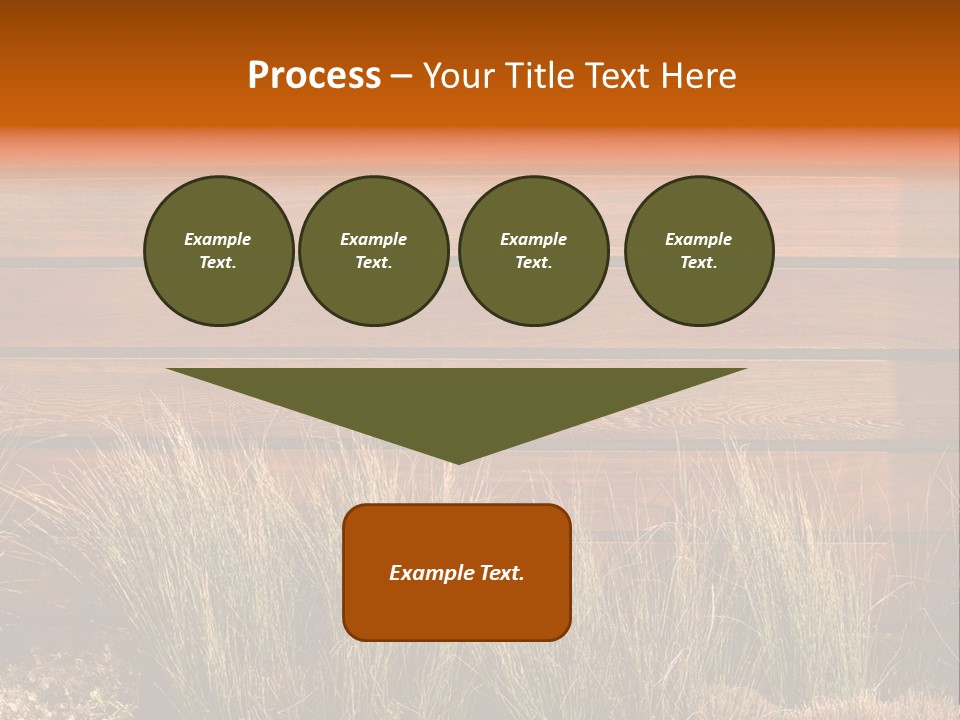 Process – Your Title Text Here

Example Text.

Example Text.

Example Text.

Example Text.

Example Text.